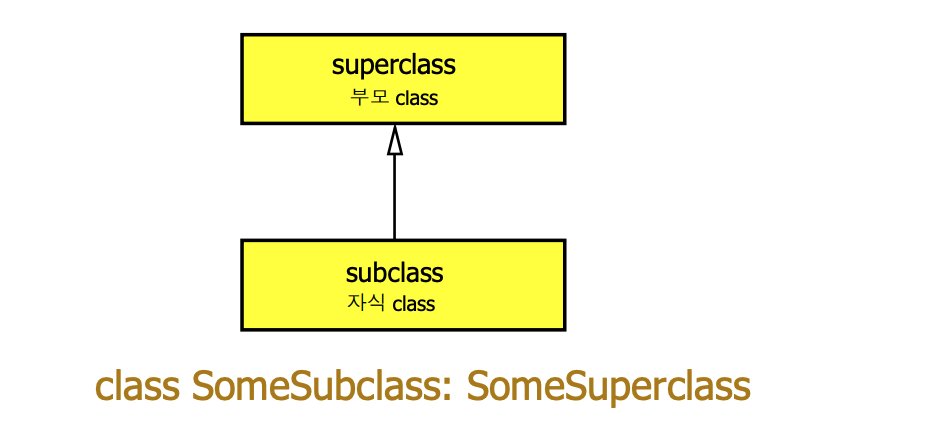 superclass
부모 class

subclass
자식 class

class SomeSubclass: SomeSuperclass